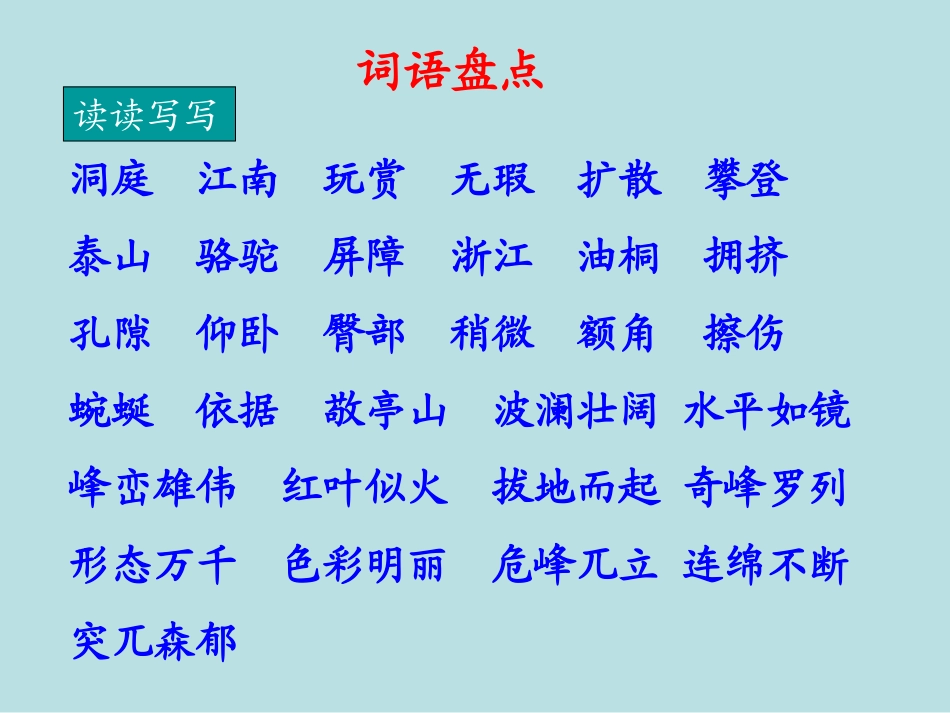 词语盘点

读读写写

洞庭 江南 玩赏 无瑕 扩散 攀登

泰山 骆驼 屏障 浙江 油桐 拥挤

孔隙 仰卧 臀部 稍微 额角 擦伤

蜿蜒 依据 敬亭山 波澜壮阔 水平如镜

峰峦雄伟 红叶似火 拔地而起 奇峰罗列

形态万千 色彩明丽 危峰兀立 连绵不断

突兀森郁